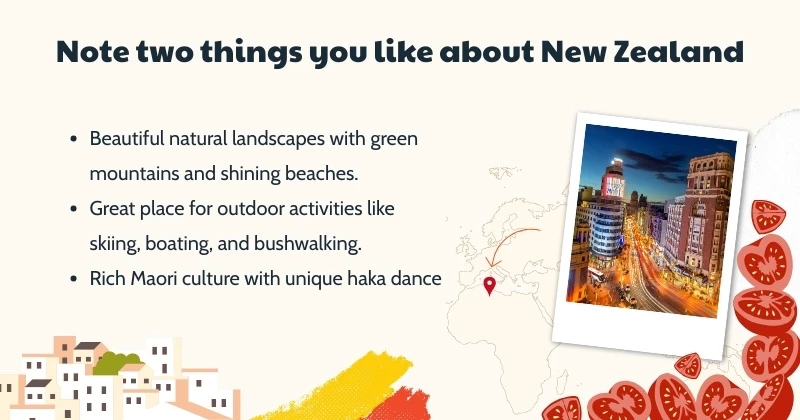 Note two things you like about New Zealand

- Beautiful natural landscapes with green mountains and shining beaches.
- Great place for outdoor activities like skiing, boating, and bushwalking.
- Rich Maori culture with unique haka dance